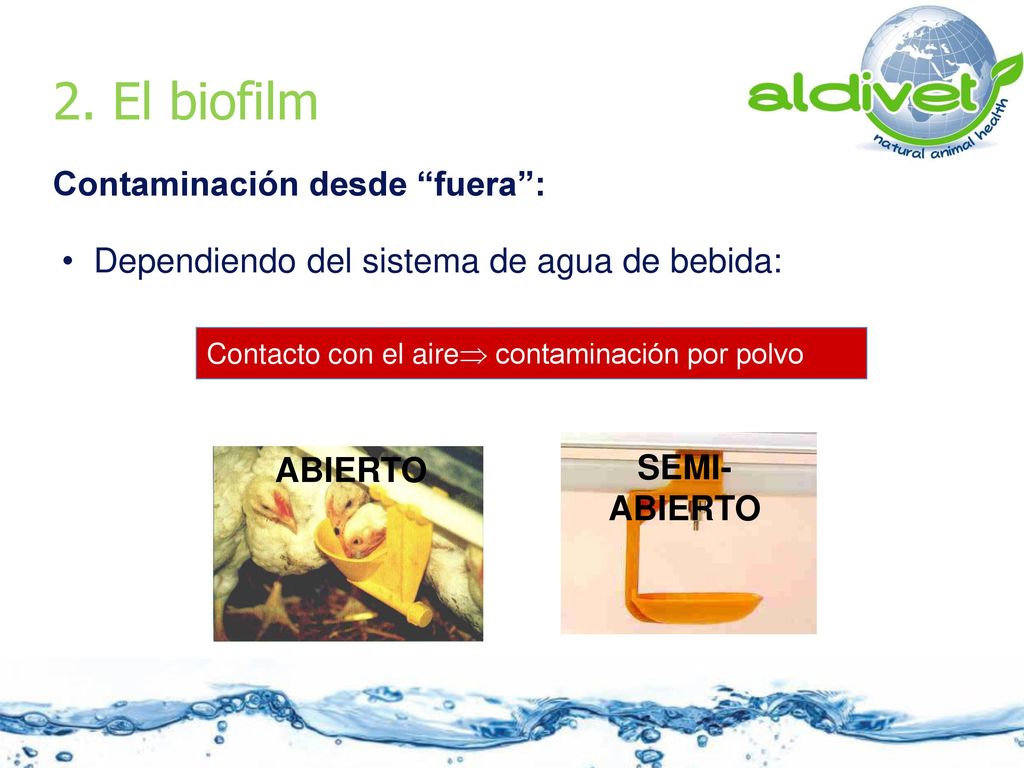 2. El biofilm

aldivet
natural animal health

Contaminación desde “fuera”:

• Dependiendo del sistema de agua de bebida:

Contacto con el aire$\Rightarrow$ contaminación por polvo

ABIERTO

SEMI-ABIERTO